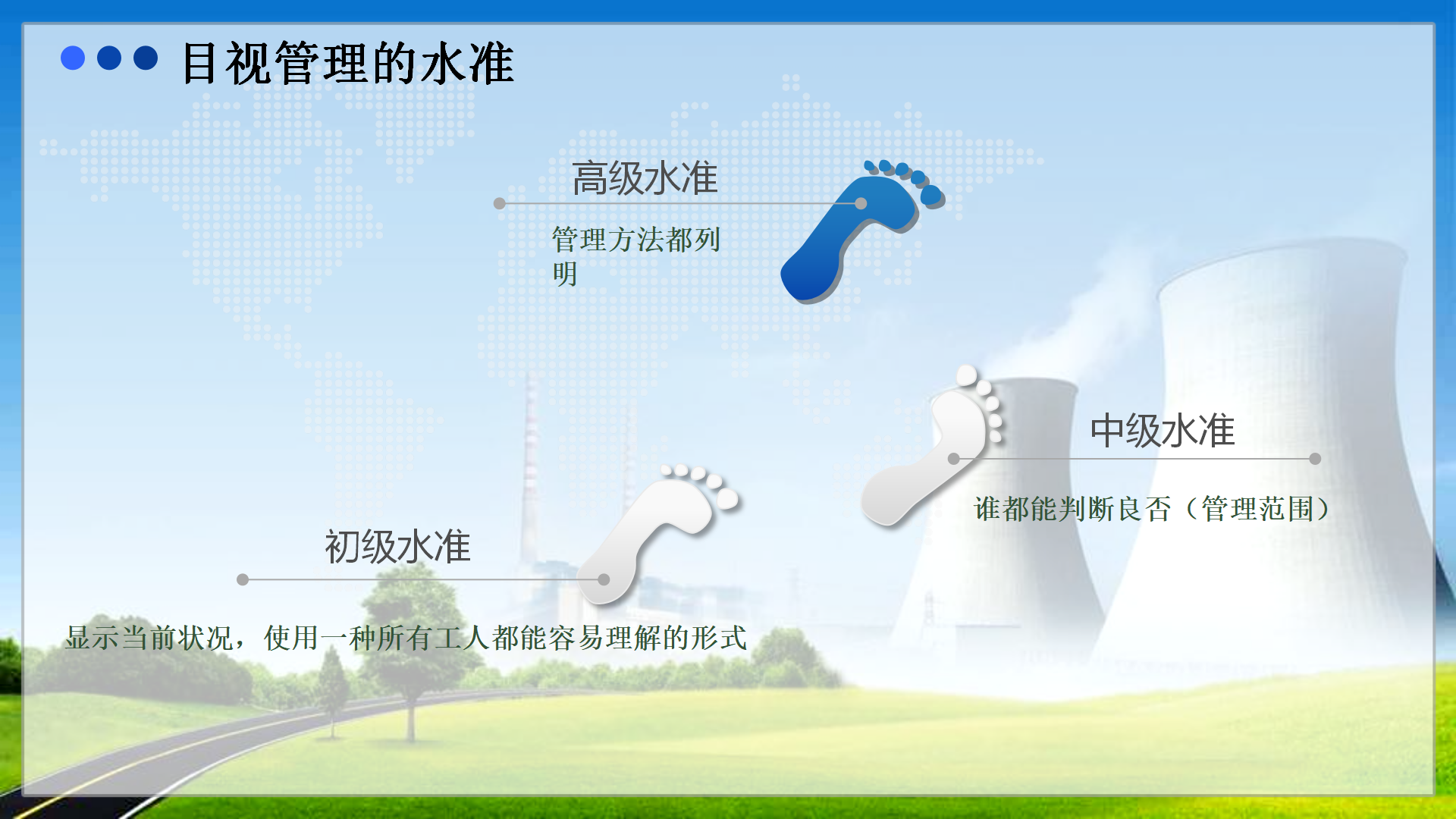 目视管理的水准

高级水准

管理方法都列明

中级水准

谁都能判断良否（管理范围）

初级水准

显示当前状况，使用一种所有工人都能容易理解的形式